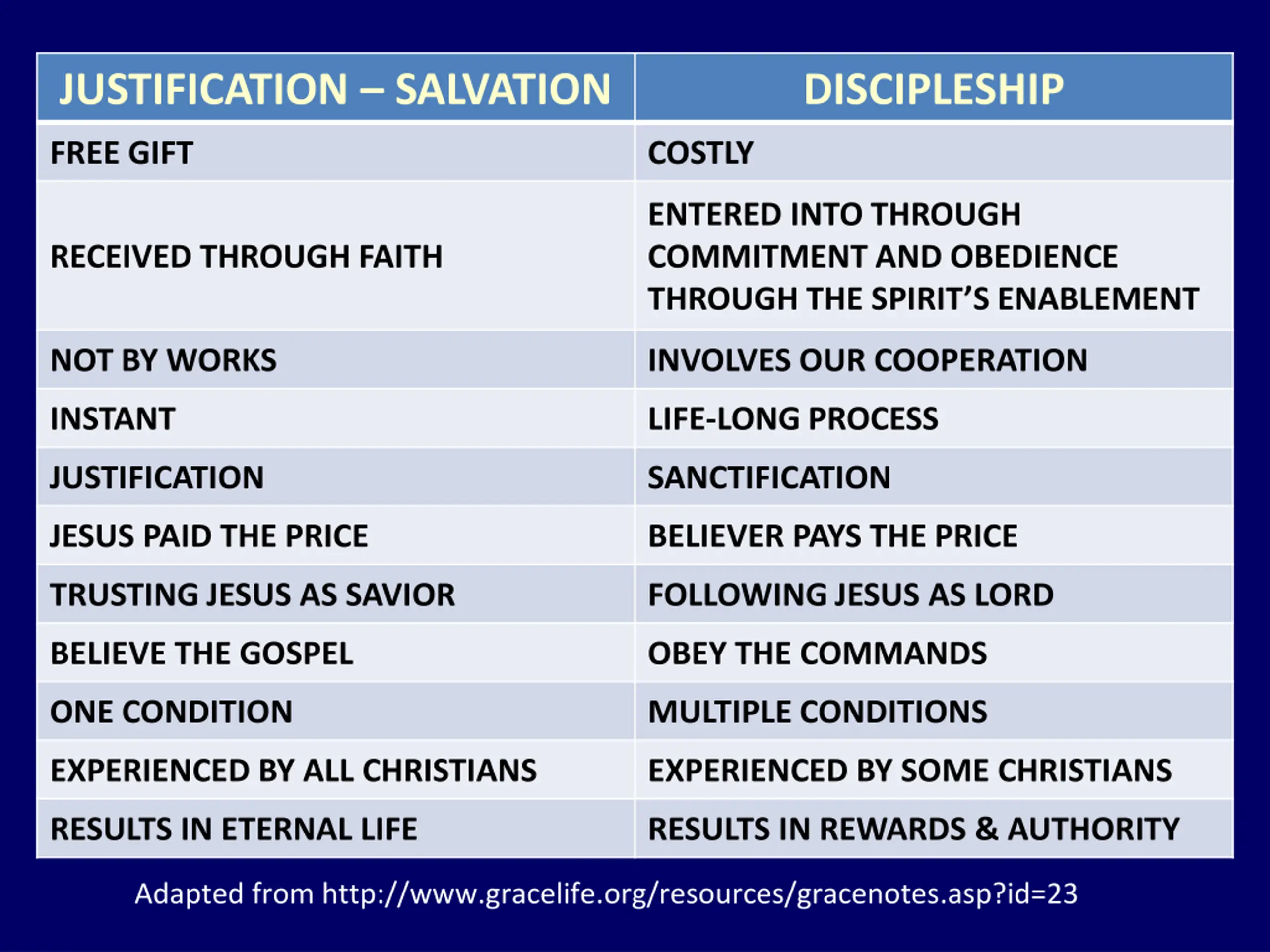 | JUSTIFICATION – SALVATION | DISCIPLESHIP |
|---|---|
| FREE GIFT | COSTLY |
| RECEIVED THROUGH FAITH | ENTERED INTO THROUGH COMMITMENT AND OBEDIENCE THROUGH THE SPIRIT'S ENABLEMENT |
| NOT BY WORKS | INVOLVES OUR COOPERATION |
| INSTANT | LIFE-LONG PROCESS |
| JUSTIFICATION | SANCTIFICATION |
| JESUS PAID THE PRICE | BELIEVER PAYS THE PRICE |
| TRUSTING JESUS AS SAVIOR | FOLLOWING JESUS AS LORD |
| BELIEVE THE GOSPEL | OBEY THE COMMANDS |
| ONE CONDITION | MULTIPLE CONDITIONS |
| EXPERIENCED BY ALL CHRISTIANS | EXPERIENCED BY SOME CHRISTIANS |
| RESULTS IN ETERNAL LIFE | RESULTS IN REWARDS & AUTHORITY |

Adapted from http://www.gracelife.org/resources/gracenotes.asp?id=23